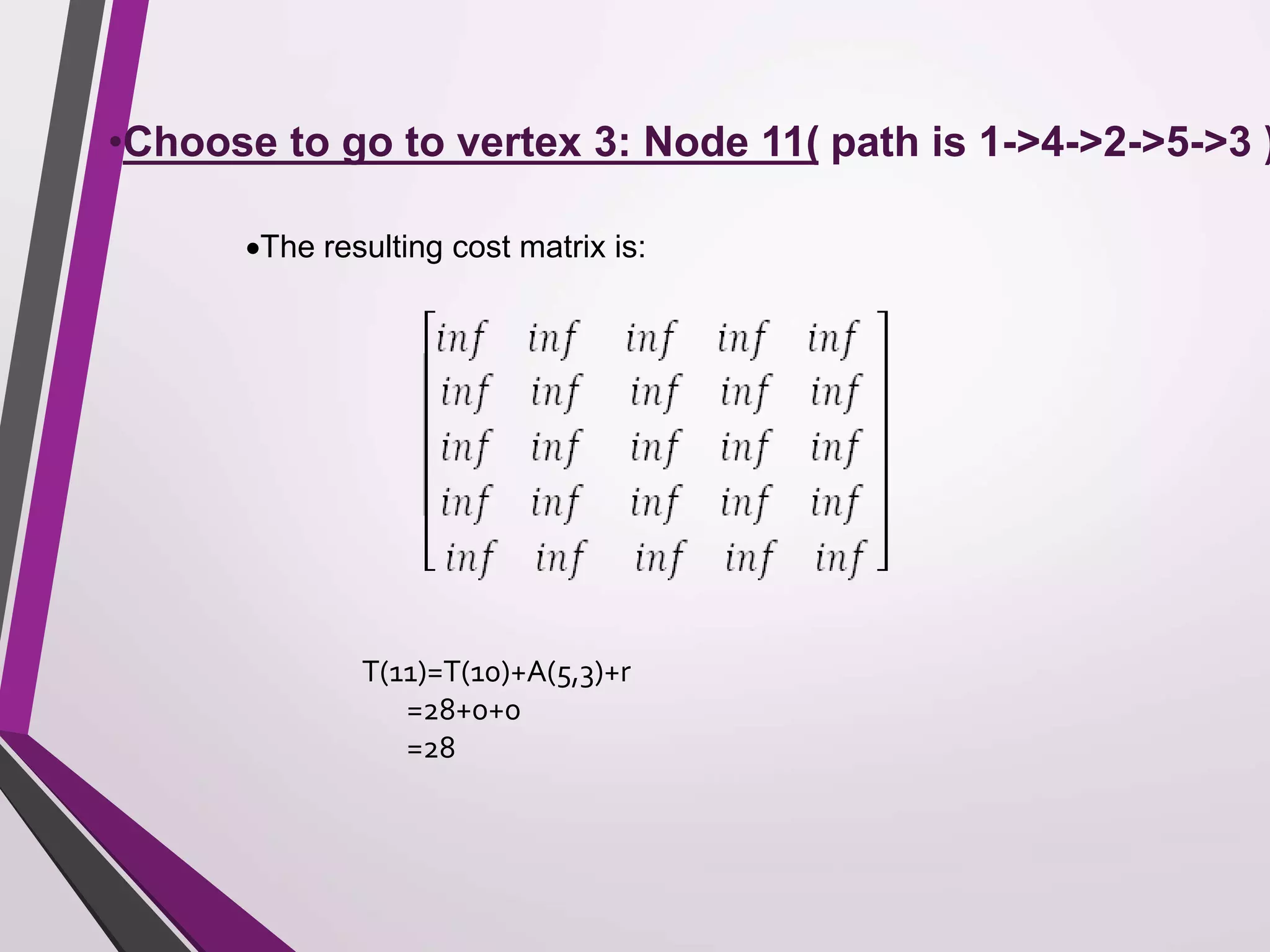 •Choose to go to vertex 3: Node 11( path is 1->4->2->5->3 )

•The resulting cost matrix is:

$\begin{bmatrix} inf & inf & inf & inf & inf \\ inf & inf & inf & inf & inf \\ inf & inf & inf & inf & inf \\ inf & inf & inf & inf & inf \\ inf & inf & inf & inf & inf \end{bmatrix}$

T(11)=T(10)+A(5,3)+r
=28+0+0
=28